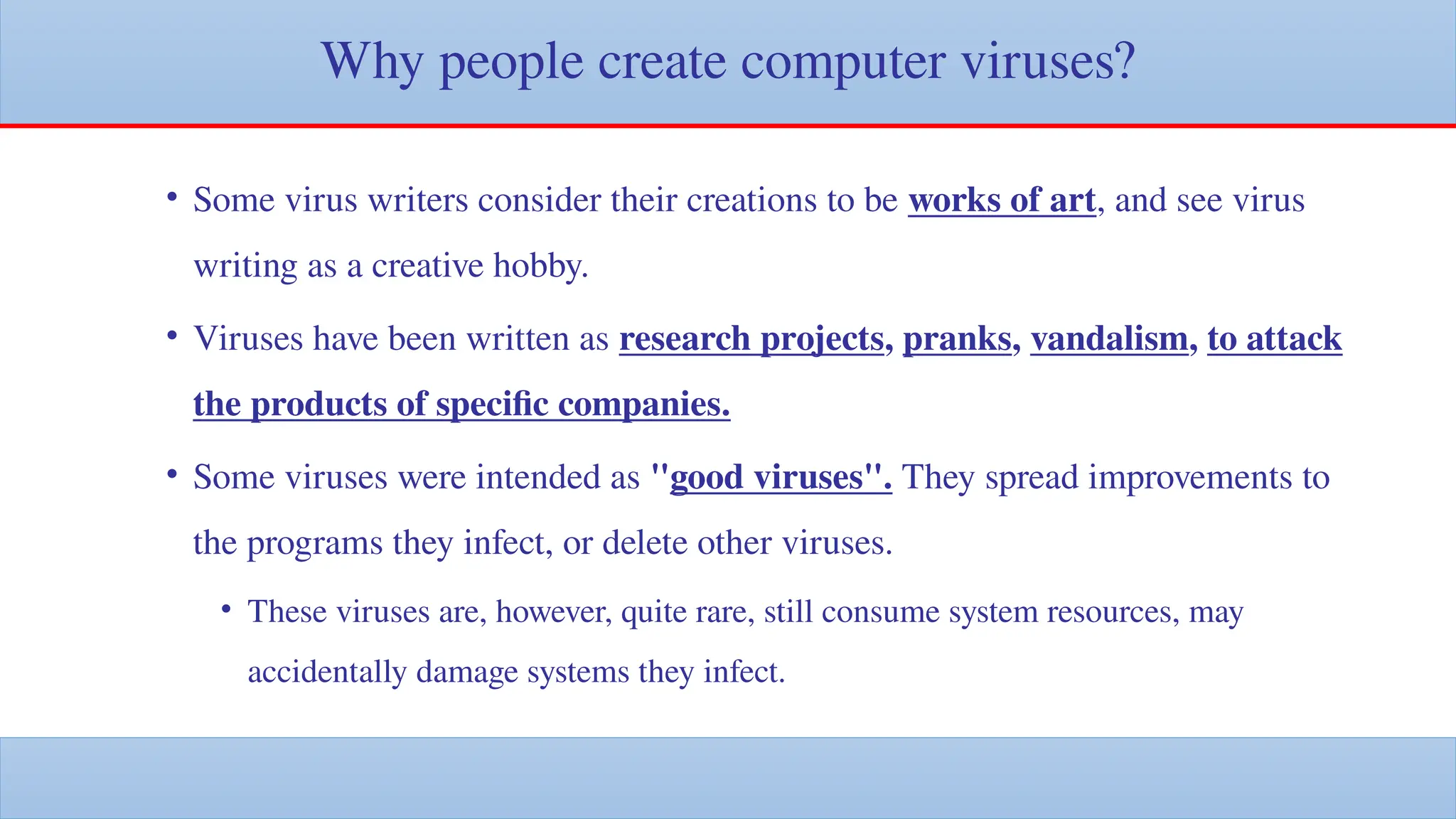 Why people create computer viruses?

• Some virus writers consider their creations to be works of art, and see virus writing as a creative hobby.

• Viruses have been written as research projects, pranks, vandalism, to attack the products of specific companies.

• Some viruses were intended as "good viruses". They spread improvements to the programs they infect, or delete other viruses.

• These viruses are, however, quite rare, still consume system resources, may accidentally damage systems they infect.